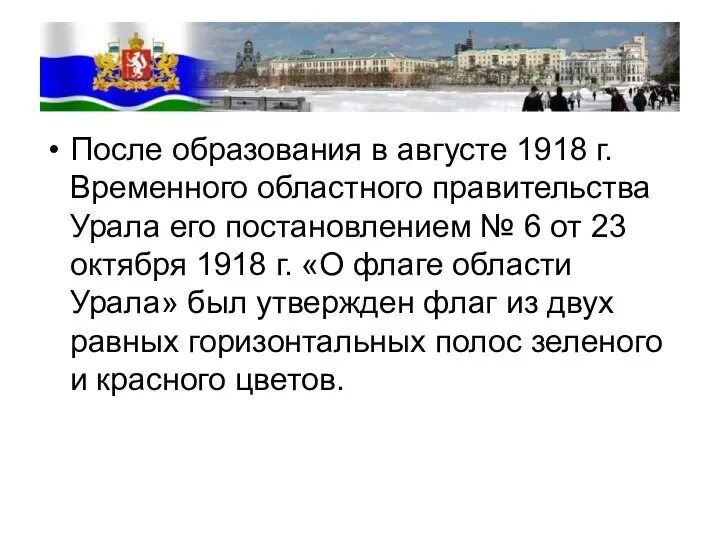 • После образования в августе 1918 г. Временного областного правительства Урала его постановлением № 6 от 23 октября 1918 г. «О флаге области Урала» был утвержден флаг из двух равных горизонтальных полос зеленого и красного цветов.